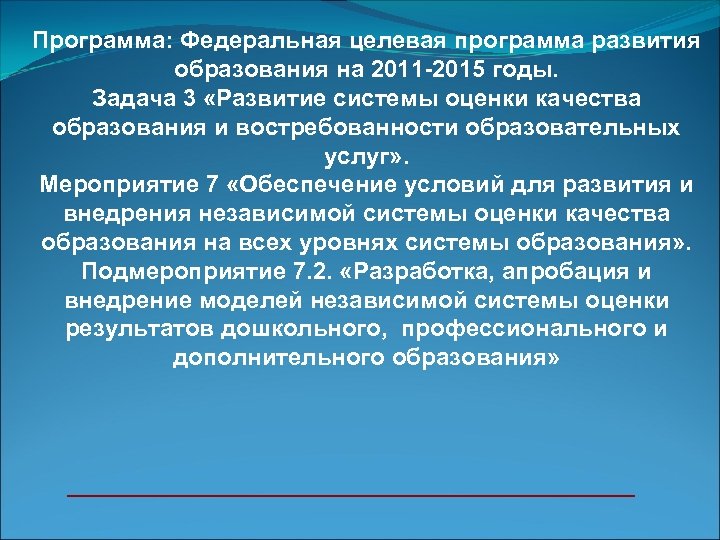 Программа: Федеральная целевая программа развития образования на 2011-2015 годы.
Задача 3 «Развитие системы оценки качества образования и востребованности образовательных услуг».
Мероприятие 7 «Обеспечение условий для развития и внедрения независимой системы оценки качества образования на всех уровнях системы образования».
Подмероприятие 7.2. «Разработка, апробация и внедрение моделей независимой системы оценки результатов дошкольного, профессионального и дополнительного образования»